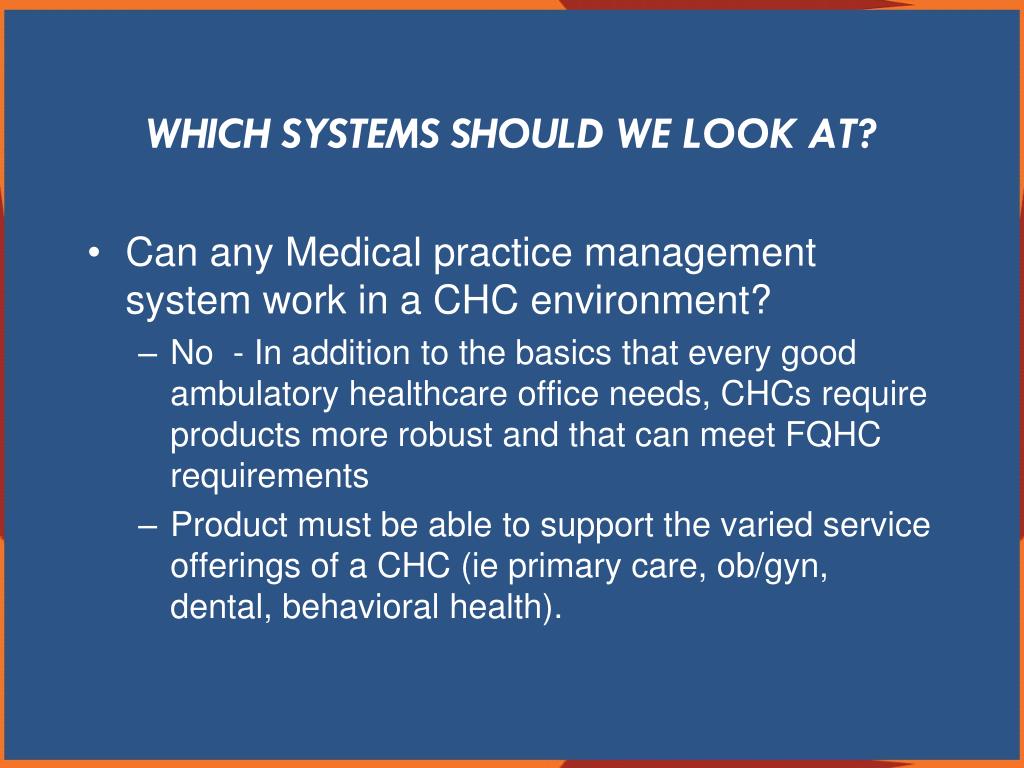 WHICH SYSTEMS SHOULD WE LOOK AT?

• Can any Medical practice management system work in a CHC environment?
– No - In addition to the basics that every good ambulatory healthcare office needs, CHCs require products more robust and that can meet FQHC requirements
– Product must be able to support the varied service offerings of a CHC (ie primary care, ob/gyn, dental, behavioral health).